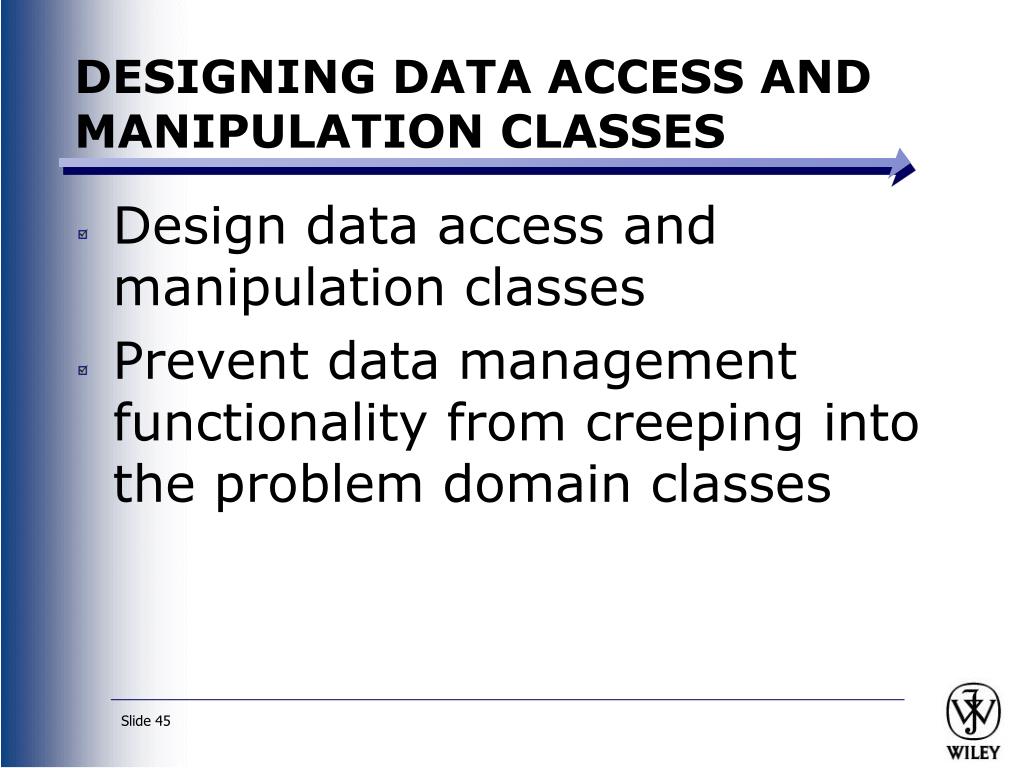 DESIGNING DATA ACCESS AND MANIPULATION CLASSES

Design data access and manipulation classes

Prevent data management functionality from creeping into the problem domain classes

Slide 45

WILEY